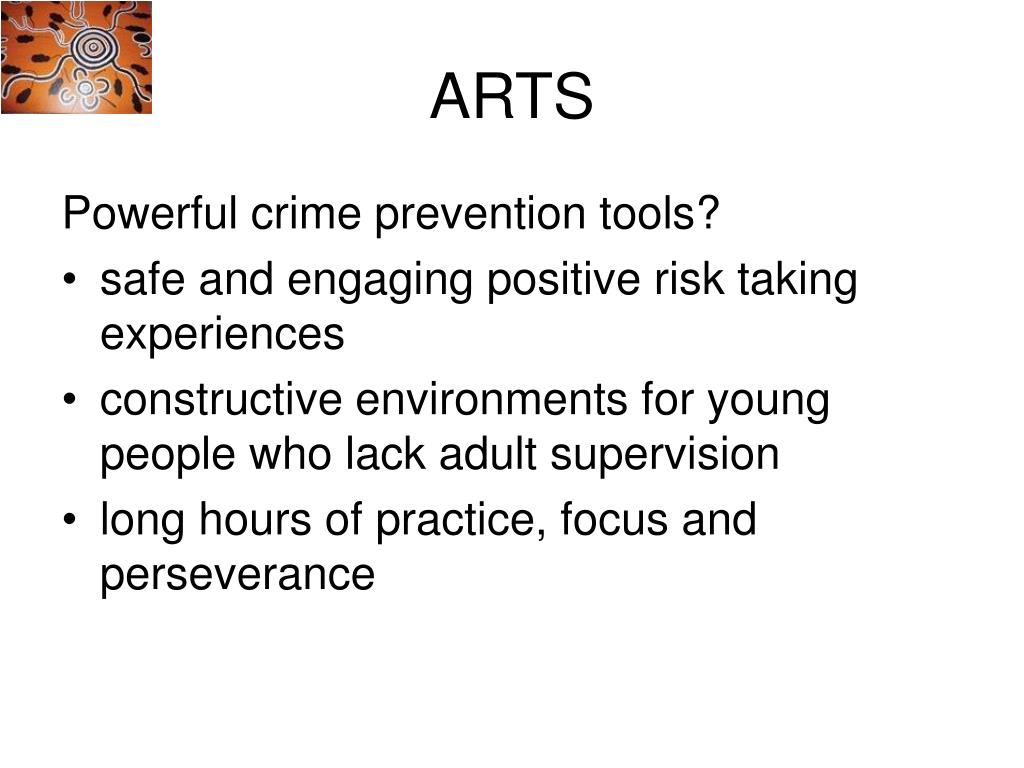 ARTS

Powerful crime prevention tools?

• safe and engaging positive risk taking experiences
• constructive environments for young people who lack adult supervision
• long hours of practice, focus and perseverance